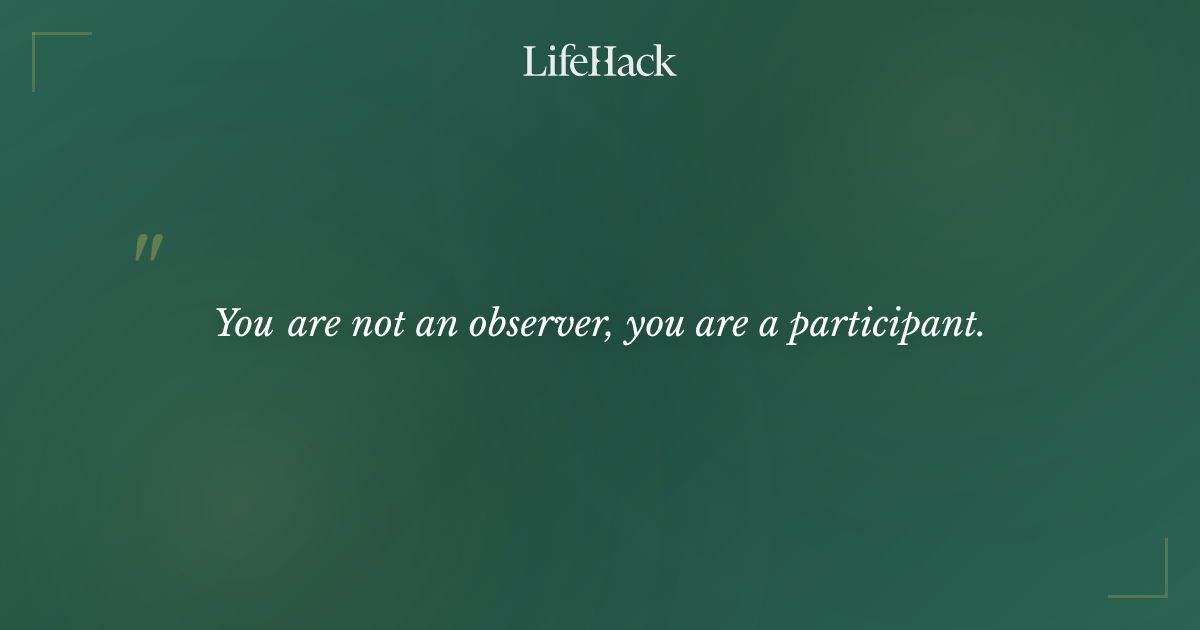 LifeHack

"

You are not an observer, you are a participant.